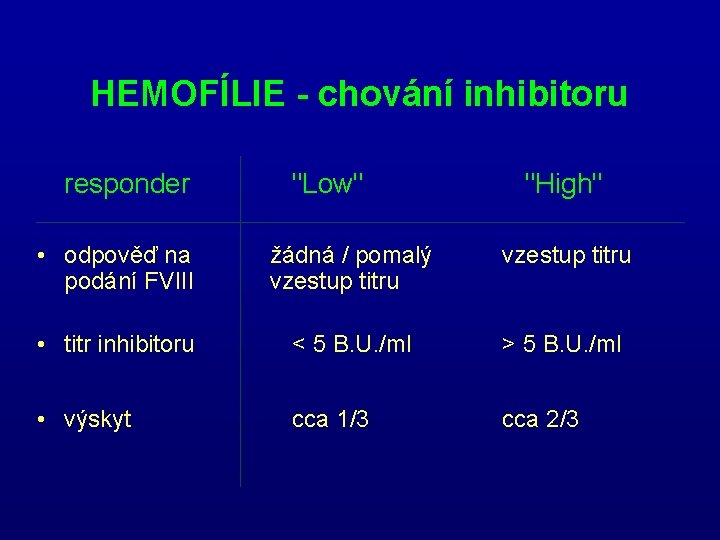 HEMOFÍLIE - chování inhibitoru

| responder | "Low" | "High" |
|---|---|---|
| • odpověď na podání FVIII | žádná / pomalý vzestup titru | vzestup titru |
| • titr inhibitoru | < 5 B.U./ml | > 5 B.U./ml |
| • výskyt | cca 1/3 | cca 2/3 |